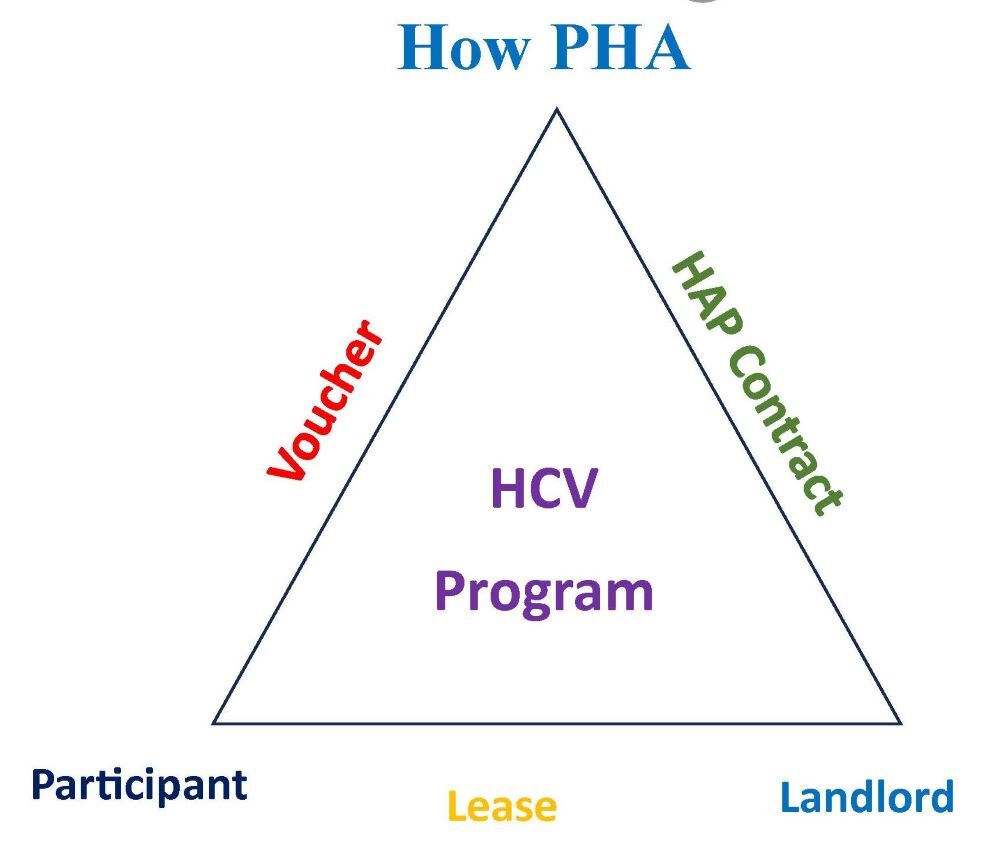 How PHA

Voucher

HAP Contract

HCV

Program

Participant

Lease

Landlord